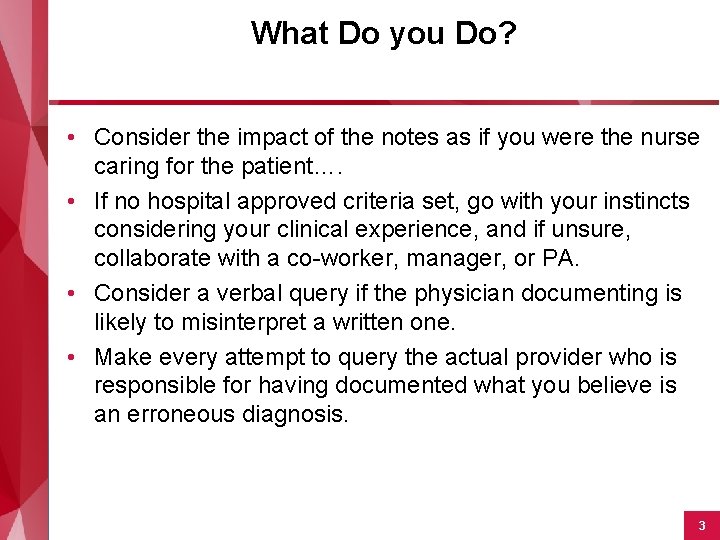 What Do you Do?

• Consider the impact of the notes as if you were the nurse caring for the patient….

• If no hospital approved criteria set, go with your instincts considering your clinical experience, and if unsure, collaborate with a co-worker, manager, or PA.

• Consider a verbal query if the physician documenting is likely to misinterpret a written one.

• Make every attempt to query the actual provider who is responsible for having documented what you believe is an erroneous diagnosis.

3